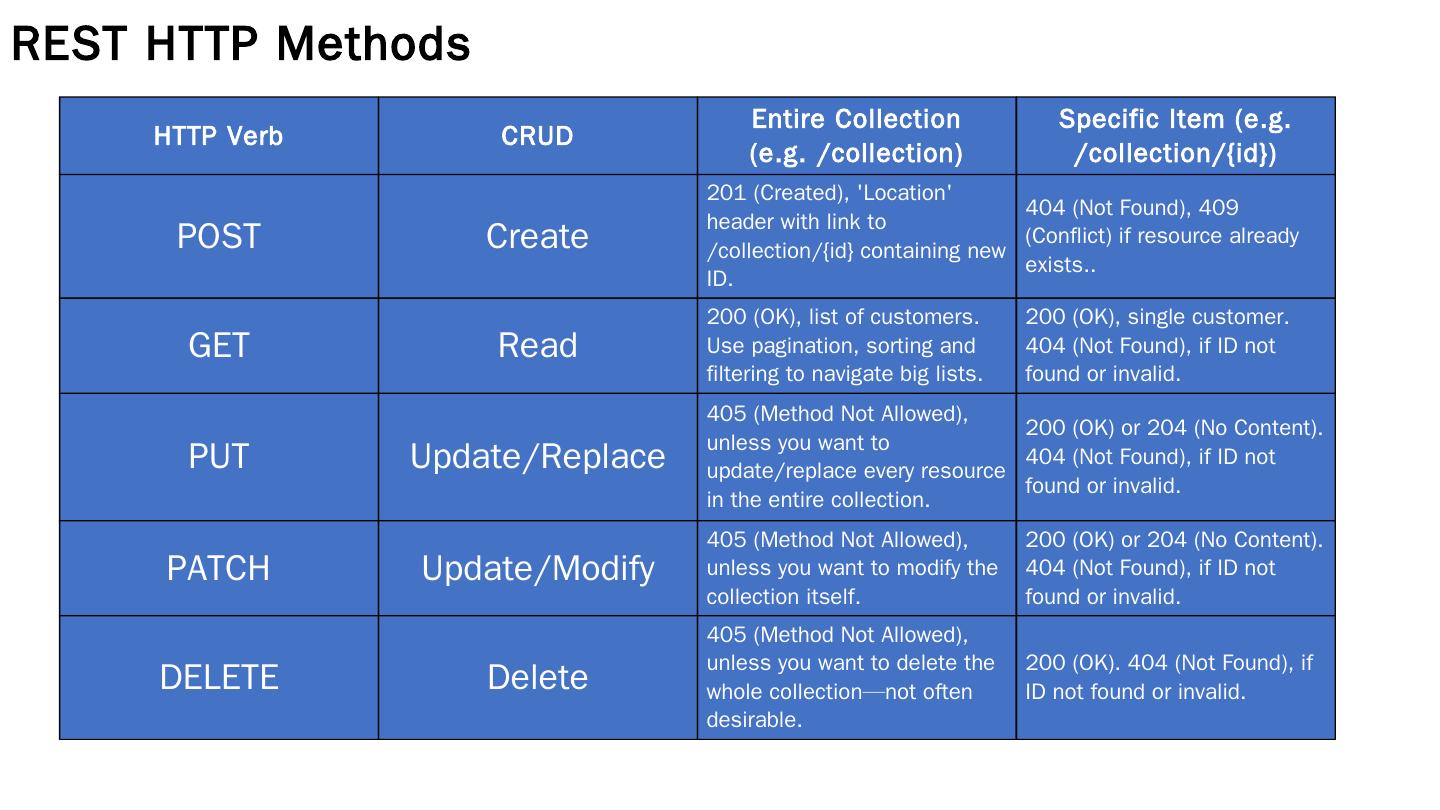 REST HTTP Methods

| HTTP Verb | CRUD | Entire Collection (e.g. /collection) | Specific Item (e.g. /collection/{id}) |
|---|---|---|---|
| POST | Create | 201 (Created), 'Location' header with link to /collection/{id} containing new ID. | 404 (Not Found), 409 (Conflict) if resource already exists.. |
| GET | Read | 200 (OK), list of customers. Use pagination, sorting and filtering to navigate big lists. | 200 (OK), single customer. 404 (Not Found), if ID not found or invalid. |
| PUT | Update/Replace | 405 (Method Not Allowed), unless you want to update/replace every resource in the entire collection. | 200 (OK) or 204 (No Content). 404 (Not Found), if ID not found or invalid. |
| PATCH | Update/Modify | 405 (Method Not Allowed), unless you want to modify the collection itself. | 200 (OK) or 204 (No Content). 404 (Not Found), if ID not found or invalid. |
| DELETE | Delete | 405 (Method Not Allowed), unless you want to delete the whole collection—not often desirable. | 200 (OK). 404 (Not Found), if ID not found or invalid. |